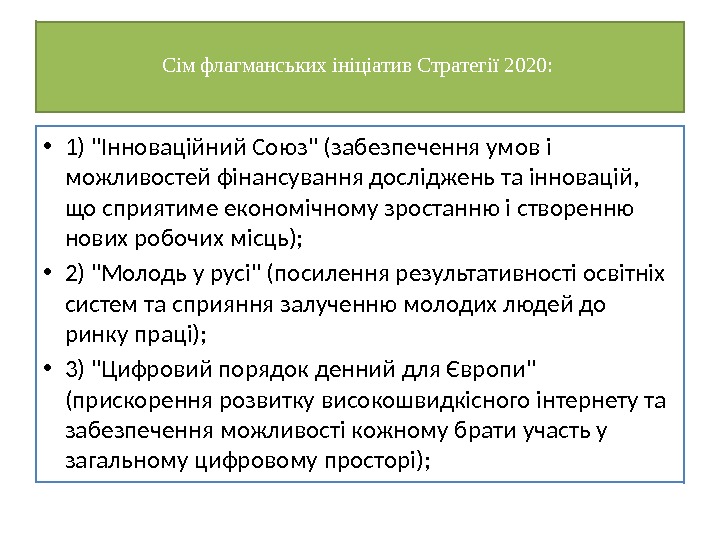 Сім флагманських ініціатив Стратегії 2020:

• 1) "Інноваційний Союз" (забезпечення умов і можливостей фінансування досліджень та інновацій, що сприятиме економічному зростанню і створенню нових робочих місць);

• 2) "Молодь у русі" (посилення результативності освітніх систем та сприяння залученню молодих людей до ринку праці);

• 3) "Цифровий порядок денний для Європи" (прискорення розвитку високошвидкісного інтернету та забезпечення можливості кожному брати участь у загальному цифровому просторі);